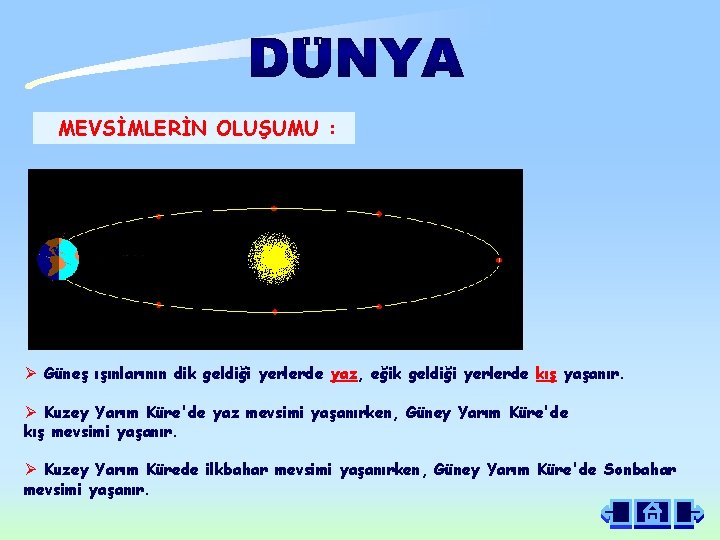 DÜNYA

MEVSİMLERİN OLUŞUMU :

➢ Güneş ışınlarının dik geldiği yerlerde yaz, eğik geldiği yerlerde kış yaşanır.

➢ Kuzey Yarım Küre'de yaz mevsimi yaşanırken, Güney Yarım Küre'de kış mevsimi yaşanır.

➢ Kuzey Yarım Kürede ilkbahar mevsimi yaşanırken, Güney Yarım Küre'de Sonbahar mevsimi yaşanır.